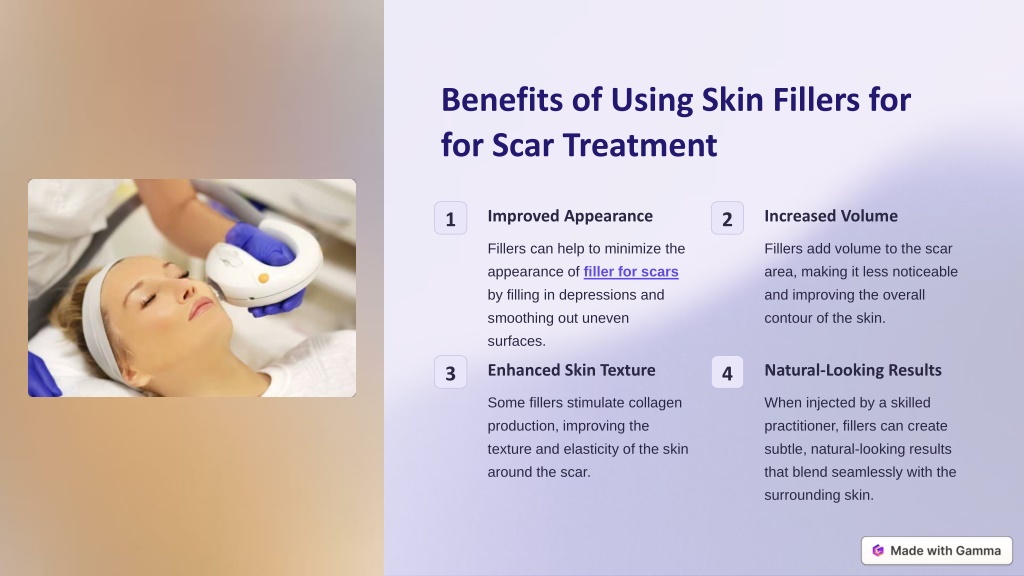 Benefits of Using Skin Fillers for for Scar Treatment

1

Improved Appearance

Fillers can help to minimize the appearance of filler for scars by filling in depressions and smoothing out uneven surfaces.

2

Increased Volume

Fillers add volume to the scar area, making it less noticeable and improving the overall contour of the skin.

3

Enhanced Skin Texture

Some fillers stimulate collagen production, improving the texture and elasticity of the skin around the scar.

4

Natural-Looking Results

When injected by a skilled practitioner, fillers can create subtle, natural-looking results that blend seamlessly with the surrounding skin.

Made with Gamma